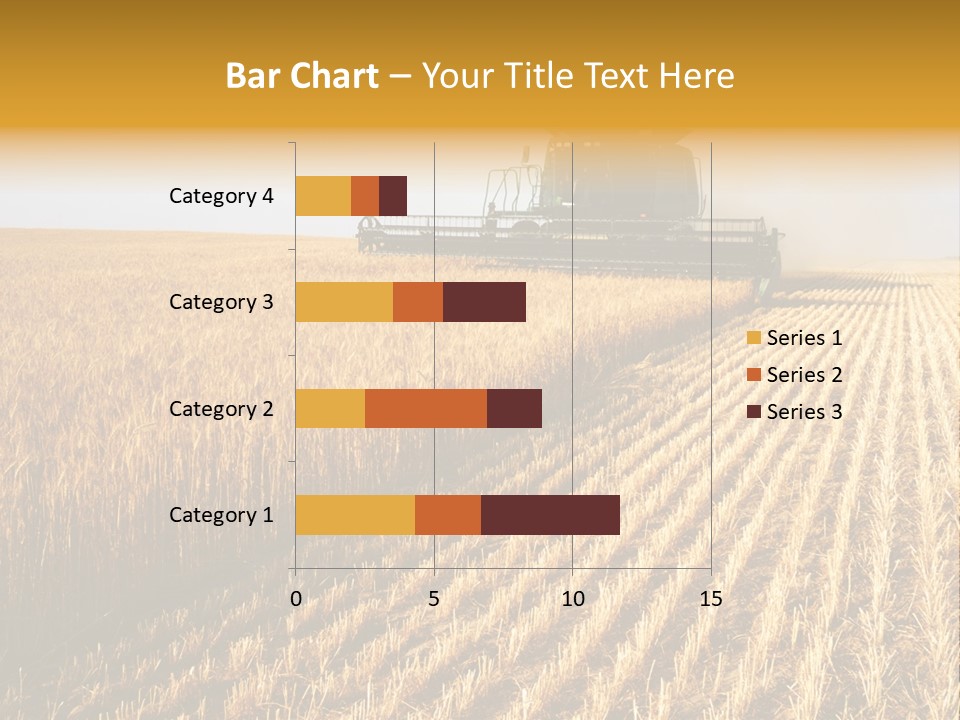 Bar Chart – Your Title Text Here

Category 4
Category 3
Category 2
Category 1

0
5
10
15

Series 1
Series 2
Series 3